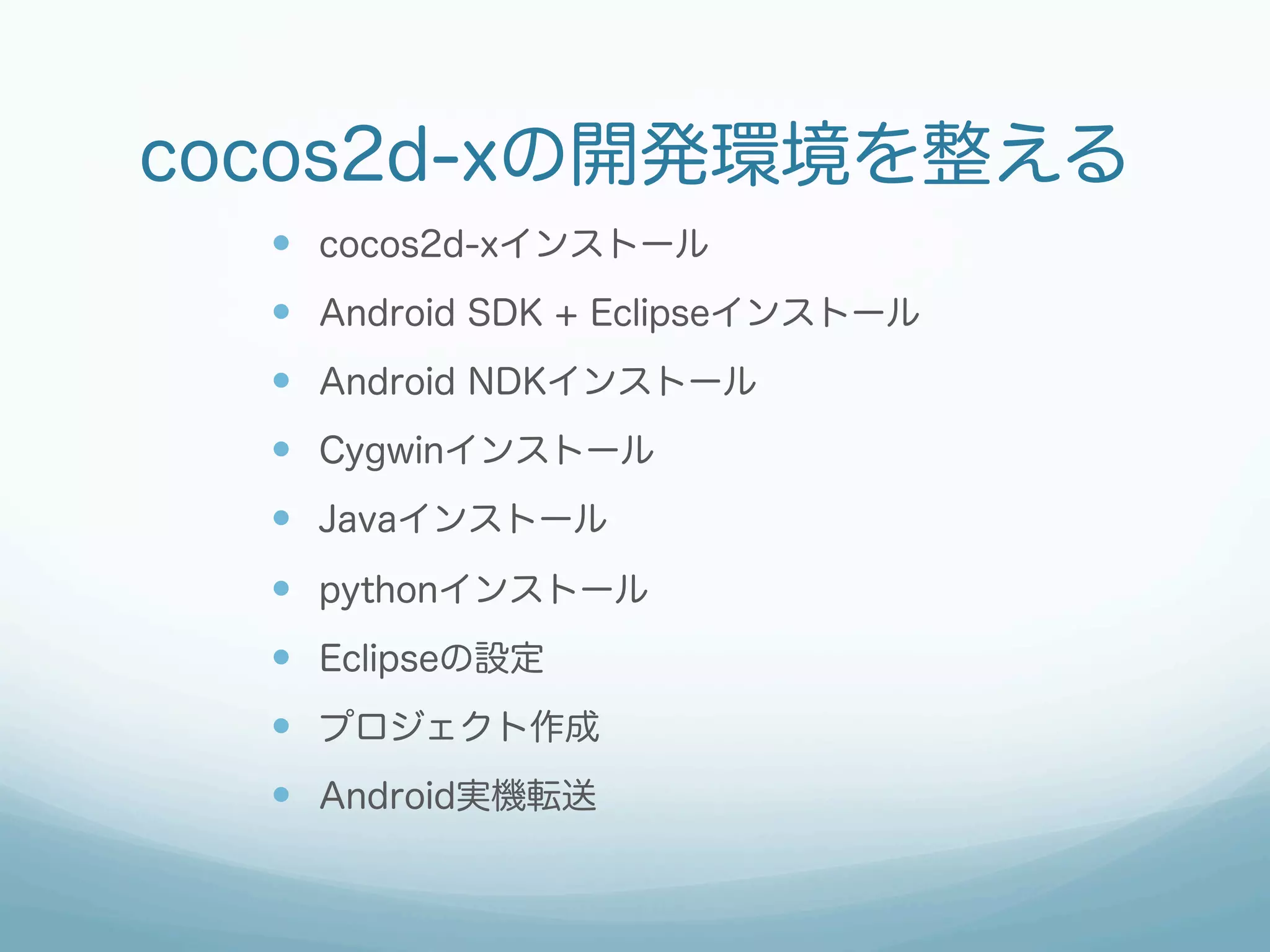 cocos2d-xの開発環境を整える

- cocos2d-xインストール
- Android SDK + Eclipseインストール
- Android NDKインストール
- Cygwinインストール
- Javaインストール
- pythonインストール
- Eclipseの設定
- プロジェクト作成
- Android実機転送